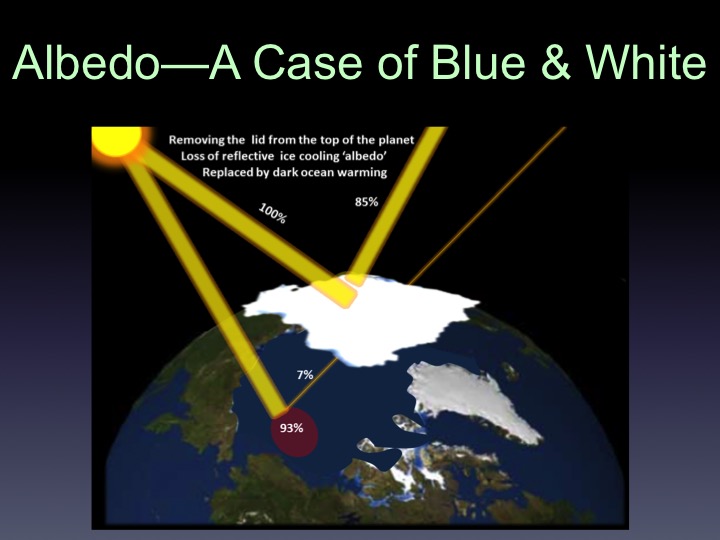 Albedo—A Case of Blue & White

Removing the lid from the top of the planet
Loss of reflective ice cooling 'albedo'
Replaced by dark ocean warming

100%

85%

7%

93%